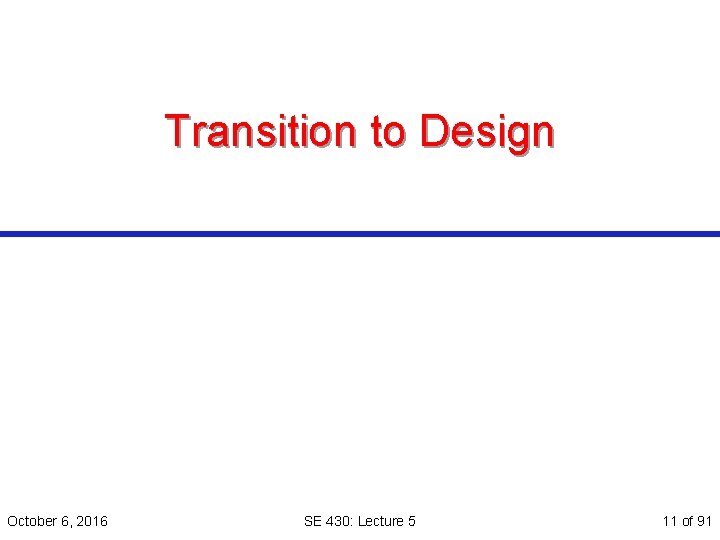 Transition to Design

October 6, 2016

SE 430: Lecture 5

11 of 91